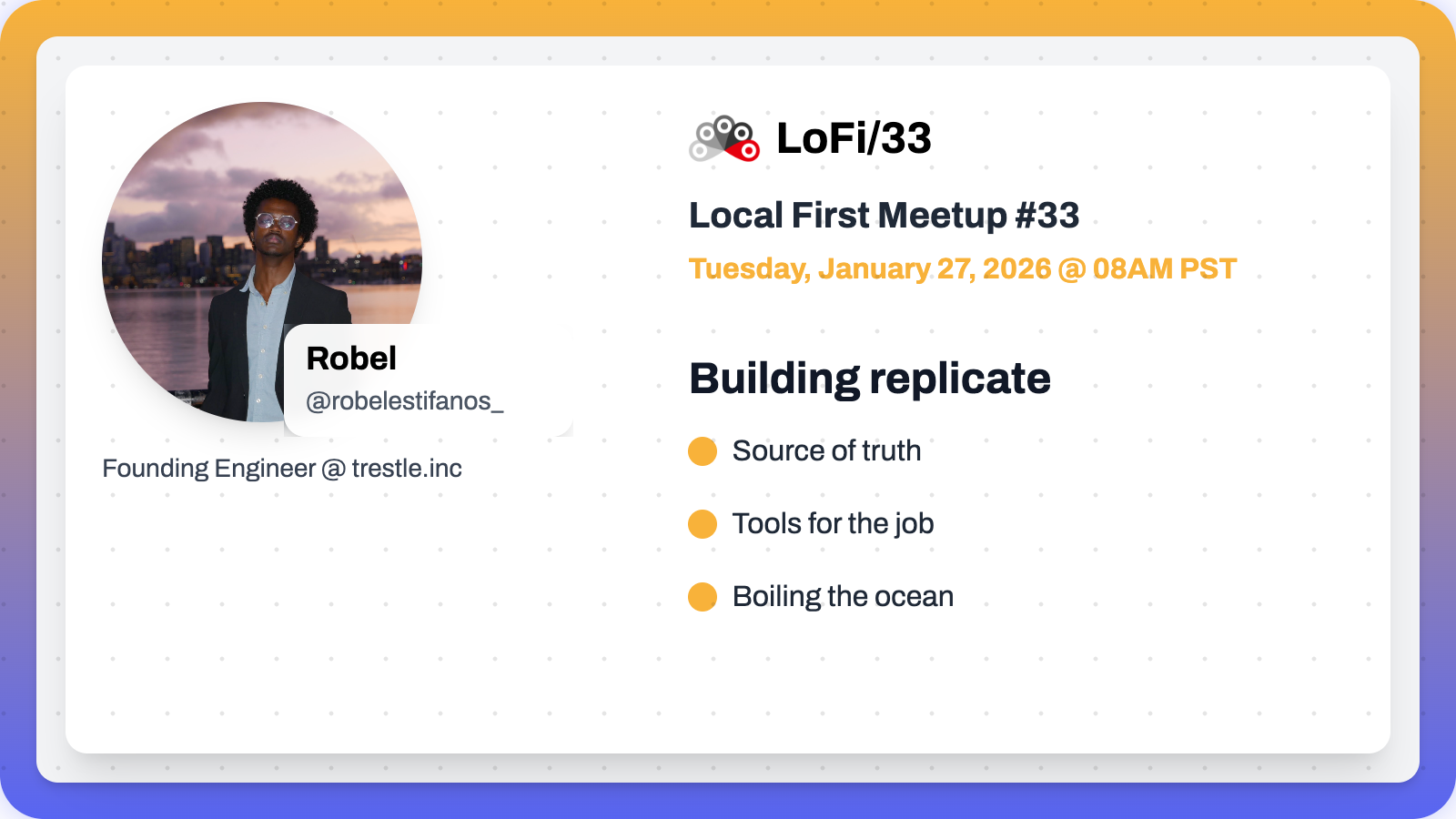 Robel
@robelestifanos_

Founding Engineer @ trestle.inc

LoFi/33

Local First Meetup #33

Tuesday, January 27, 2026 @ 08AM PST

Building replicate

Source of truth

Tools for the job

Boiling the ocean